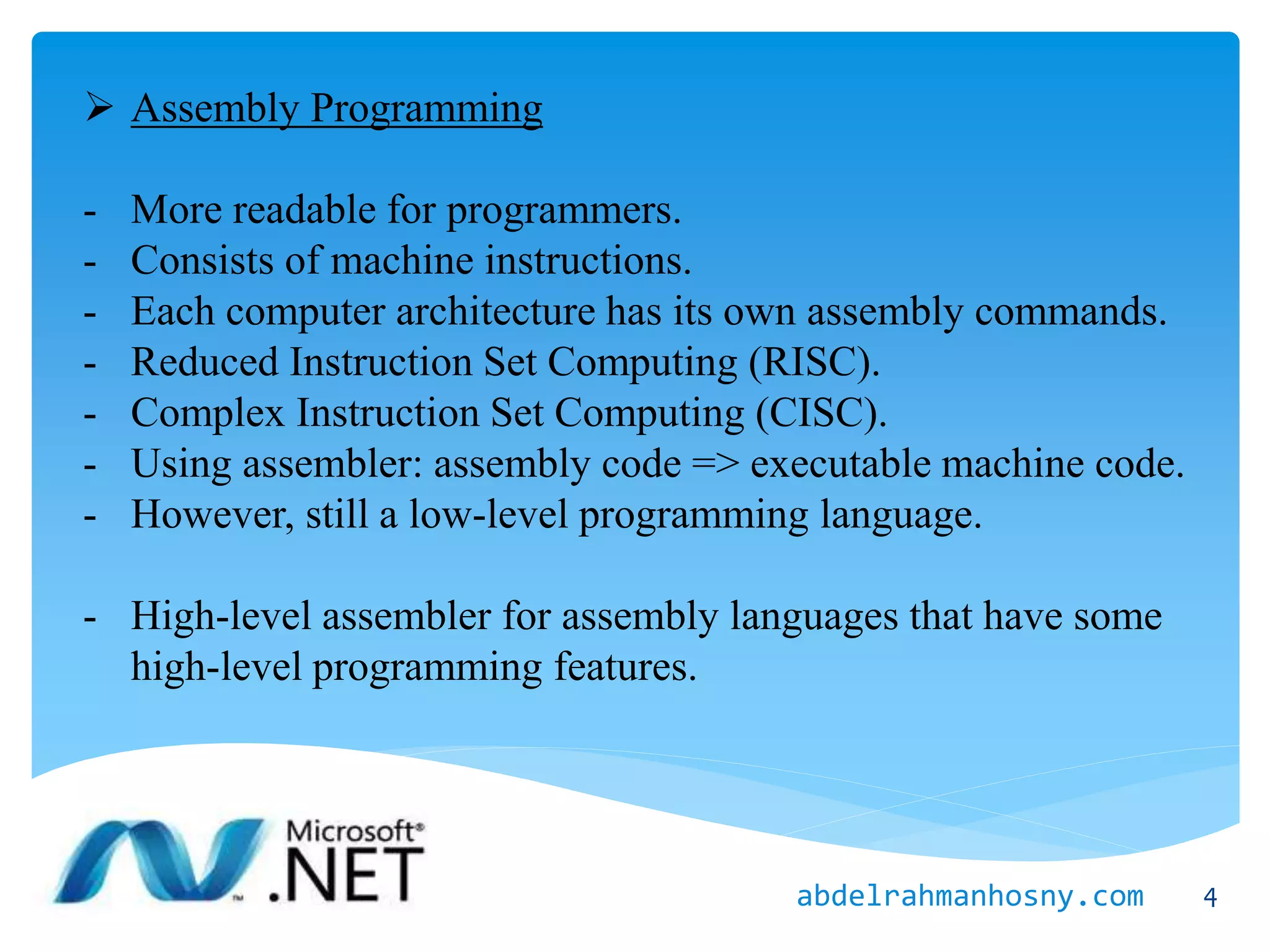 ➢ Assembly Programming

- More readable for programmers.
- Consists of machine instructions.
- Each computer architecture has its own assembly commands.
- Reduced Instruction Set Computing (RISC).
- Complex Instruction Set Computing (CISC).
- Using assembler: assembly code => executable machine code.
- However, still a low-level programming language.

- High-level assembler for assembly languages that have some high-level programming features.

Microsoft® .NET

abdelrahmanhosny.com 4